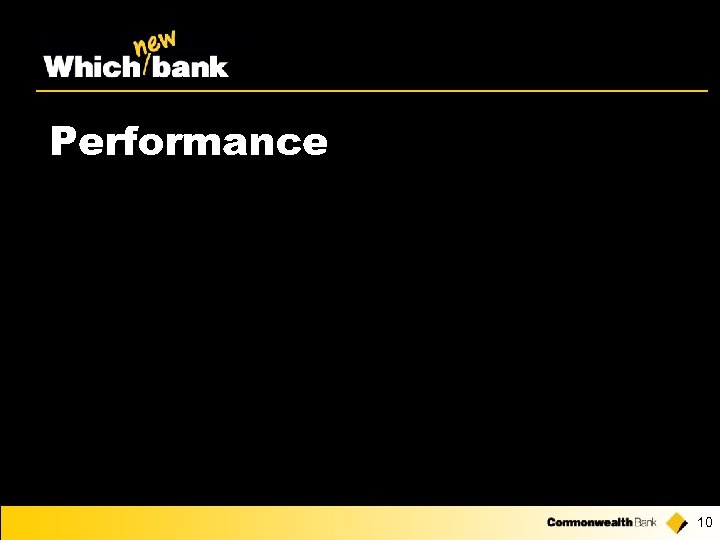 Which new bank

Performance

Commonwealth Bank 10